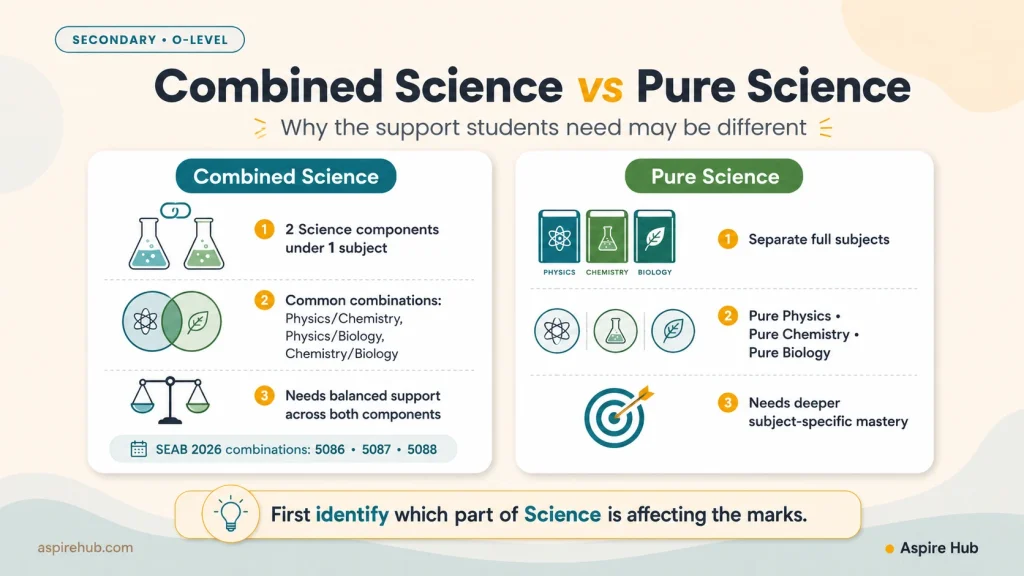 SECONDARY • O-LEVEL

Combined Science vs Pure Science

Why the support students need may be different

Combined Science

1 2 Science components under 1 subject

2 Common combinations: Physics/Chemistry, Physics/Biology, Chemistry/Biology

3 Needs balanced support across both components

SEAB 2026 combinations: 5086 • 5087 • 5088

Pure Science

PHYSICS CHEMISTRY BIOLOGY

1 Separate full subjects

2 Pure Physics • Pure Chemistry • Pure Biology

3 Needs deeper subject-specific mastery

First identify which part of Science is affecting the marks.

aspirehub.com

Aspire Hub